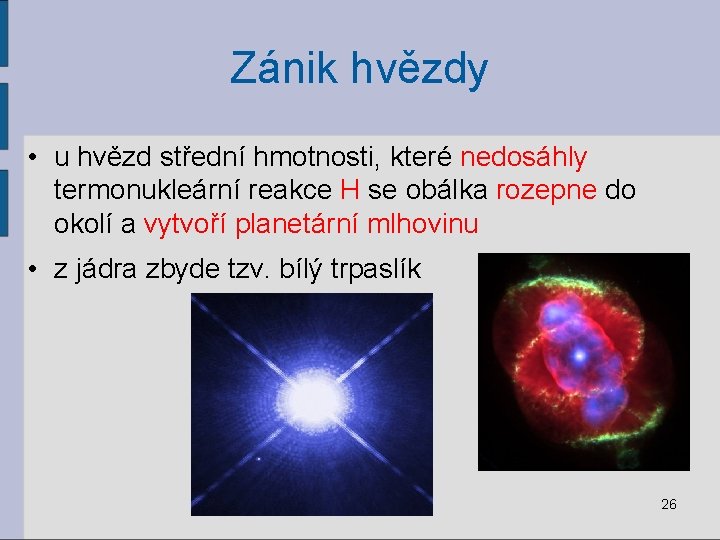 Zánik hvězdy

• u hvězd střední hmotnosti, které nedosáhly termonukleární reakce H se obálka rozepne do okolí a vytvoří planetární mlhovinu

• z jádra zbyde tzv. bílý trpaslík

26